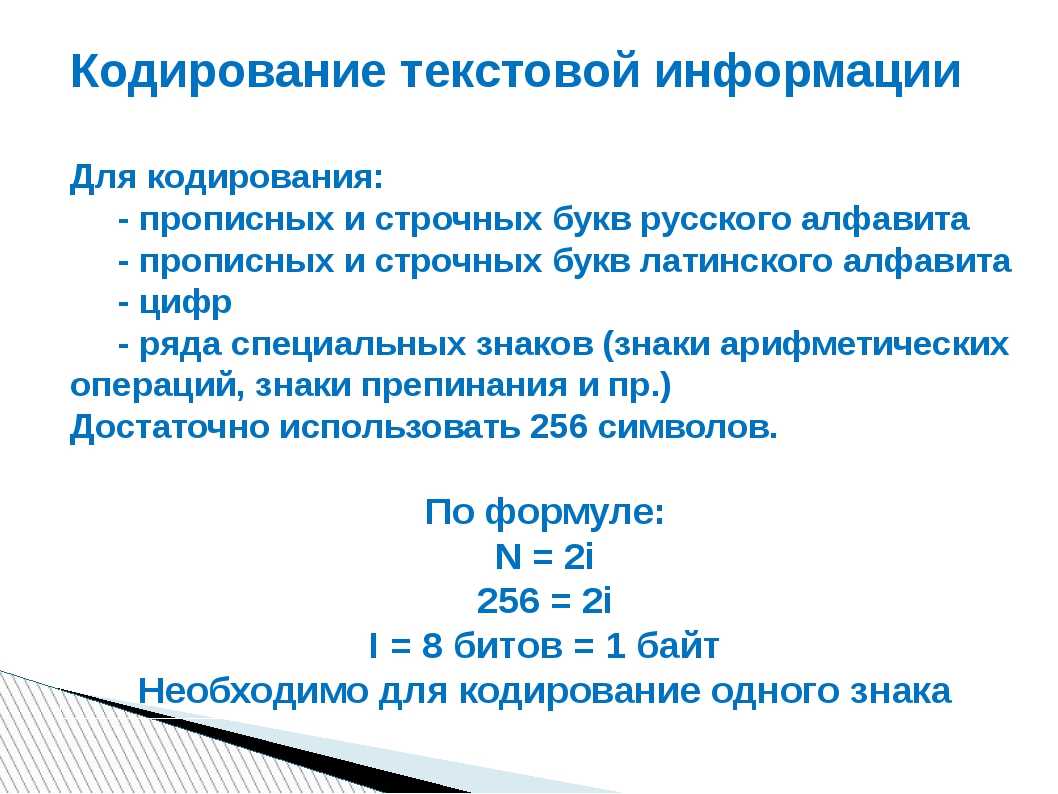 Кодирование текстовой информации

Для кодирования:
- прописных и строчных букв русского алфавита
- прописных и строчных букв латинского алфавита
- цифр
- ряда специальных знаков (знаки арифметических операций, знаки препинания и пр.)
Достаточно использовать 256 символов.

По формуле:
N = 2i
256 = 2i
I = 8 битов = 1 байт
Необходимо для кодирование одного знака